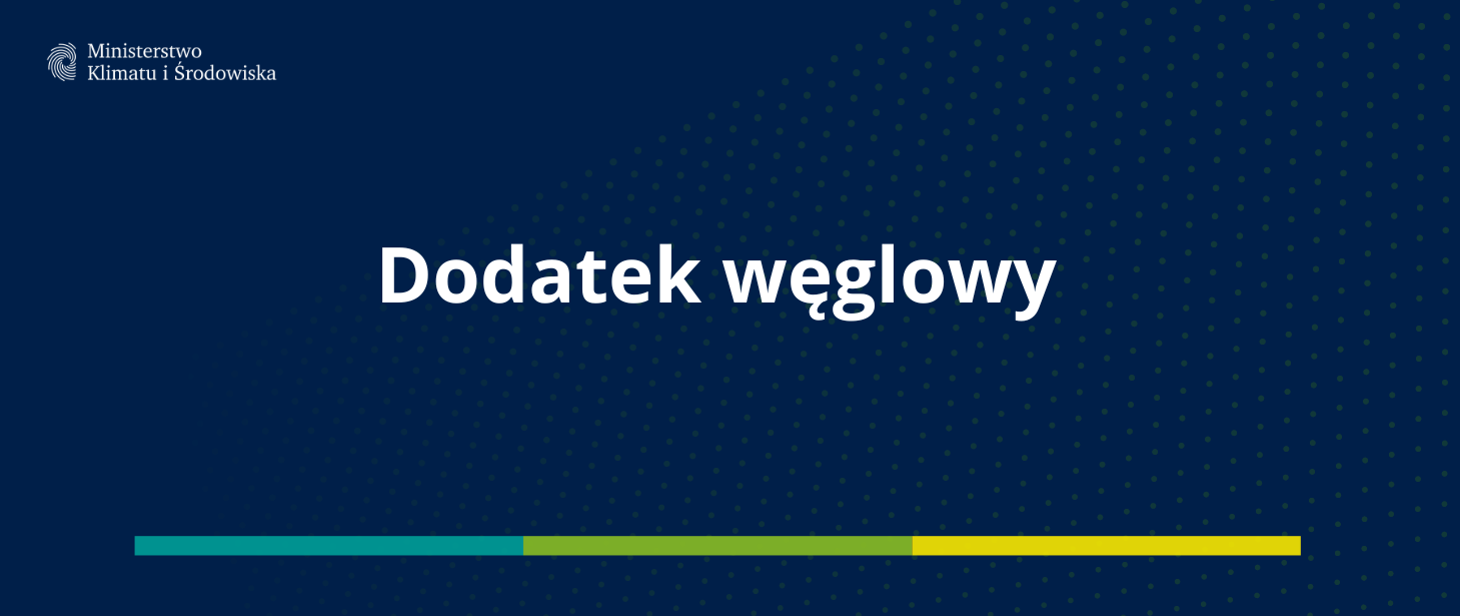 Ministerstwo
Klimatu i Środowiska

Dodatek węglowy